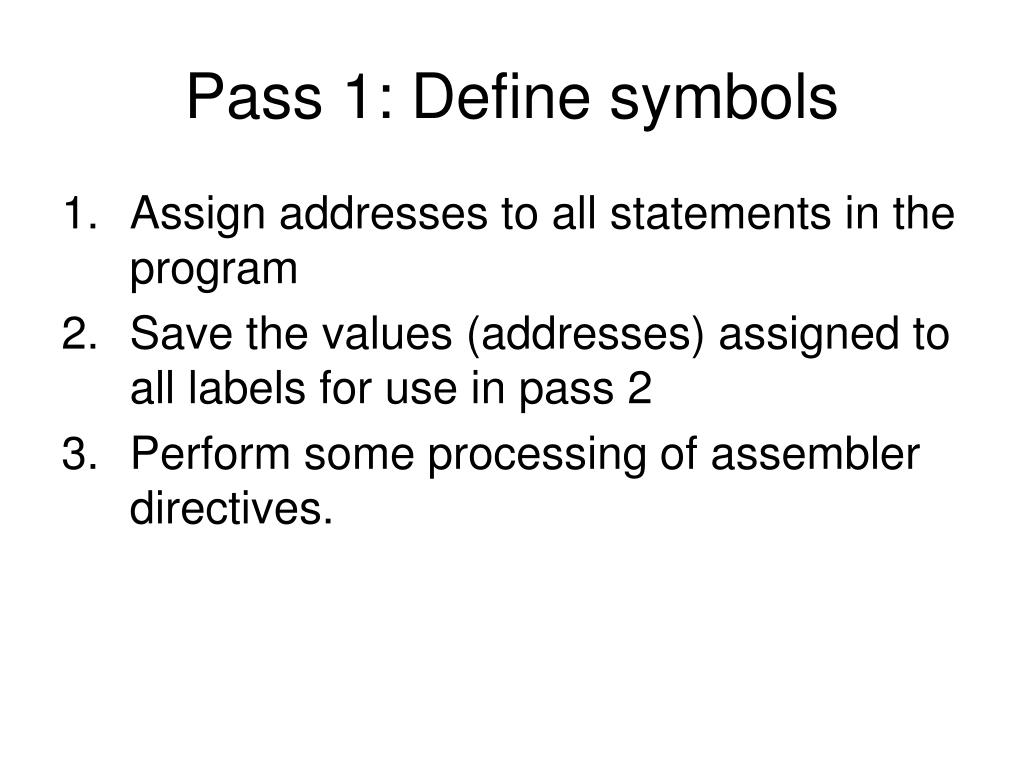 Pass 1: Define symbols

1. Assign addresses to all statements in the program
2. Save the values (addresses) assigned to all labels for use in pass 2
3. Perform some processing of assembler directives.